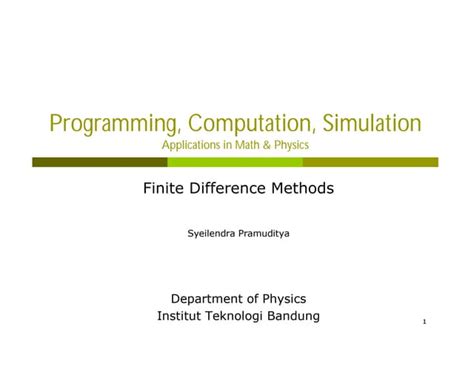 Programming, Computation, Simulation
Applications in Math & Physics

Finite Difference Methods

Syeilendra Pramuditya

Department of Physics
Institut Teknologi Bandung

1